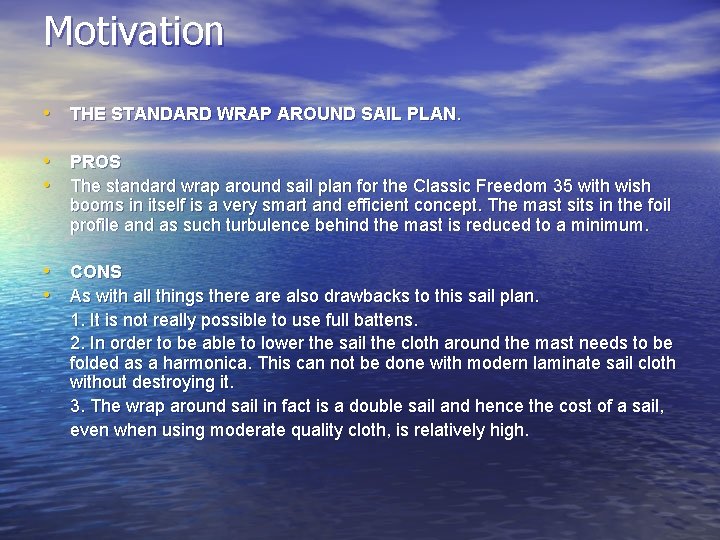 Motivation

• THE STANDARD WRAP AROUND SAIL PLAN.

• PROS
• The standard wrap around sail plan for the Classic Freedom 35 with wish booms in itself is a very smart and efficient concept. The mast sits in the foil profile and as such turbulence behind the mast is reduced to a minimum.

• CONS
• As with all things there are also drawbacks to this sail plan.
1. It is not really possible to use full battens.
2. In order to be able to lower the sail the cloth around the mast needs to be folded as a harmonica. This can not be done with modern laminate sail cloth without destroying it.
3. The wrap around sail in fact is a double sail and hence the cost of a sail, even when using moderate quality cloth, is relatively high.